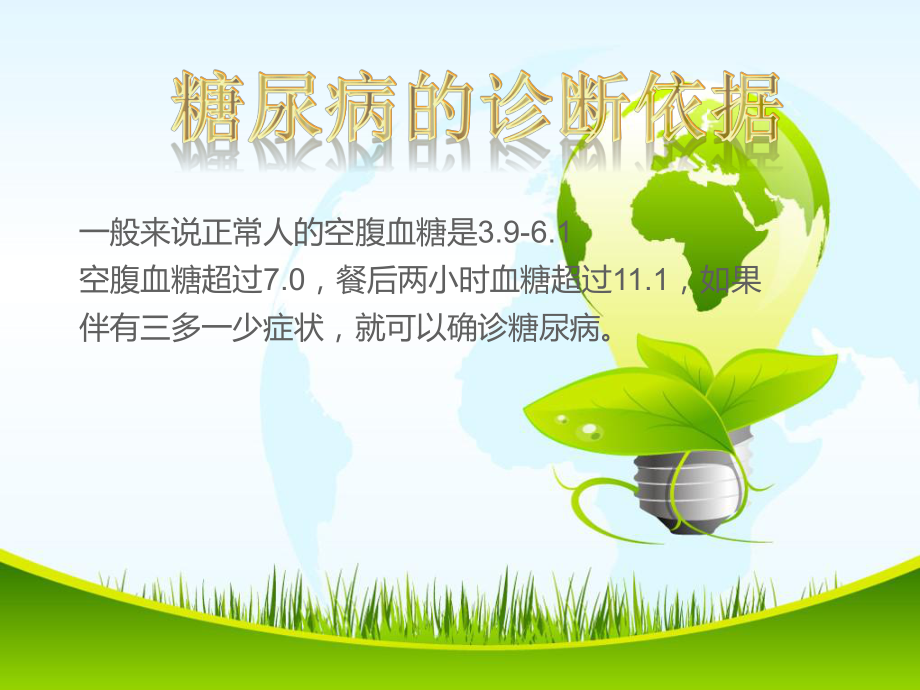 糖尿病的诊断依据

一般来说正常人的空腹血糖是3.9-6.1
空腹血糖超过7.0，餐后两小时血糖超过11.1，如果伴有三多一少症状，就可以确诊糖尿病。